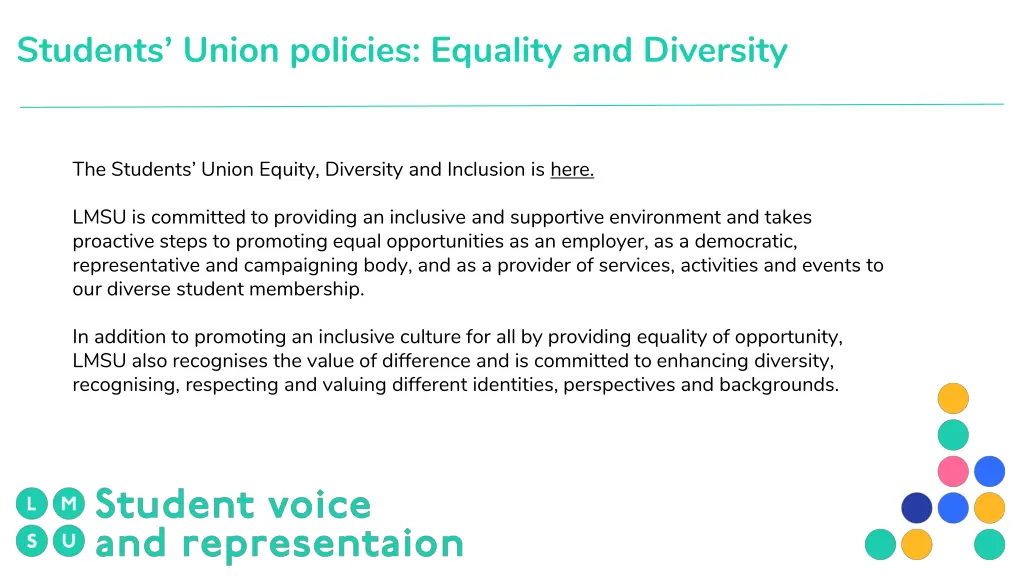 Students' Union policies: Equality and Diversity

The Students' Union Equity, Diversity and Inclusion is here.

LMSU is committed to providing an inclusive and supportive environment and takes proactive steps to promoting equal opportunities as an employer, as a democratic, representative and campaigning body, and as a provider of services, activities and events to our diverse student membership.

In addition to promoting an inclusive culture for all by providing equality of opportunity, LMSU also recognises the value of difference and is committed to enhancing diversity, recognising, respecting and valuing different identities, perspectives and backgrounds.

L M
S U
Student voice
and representaion